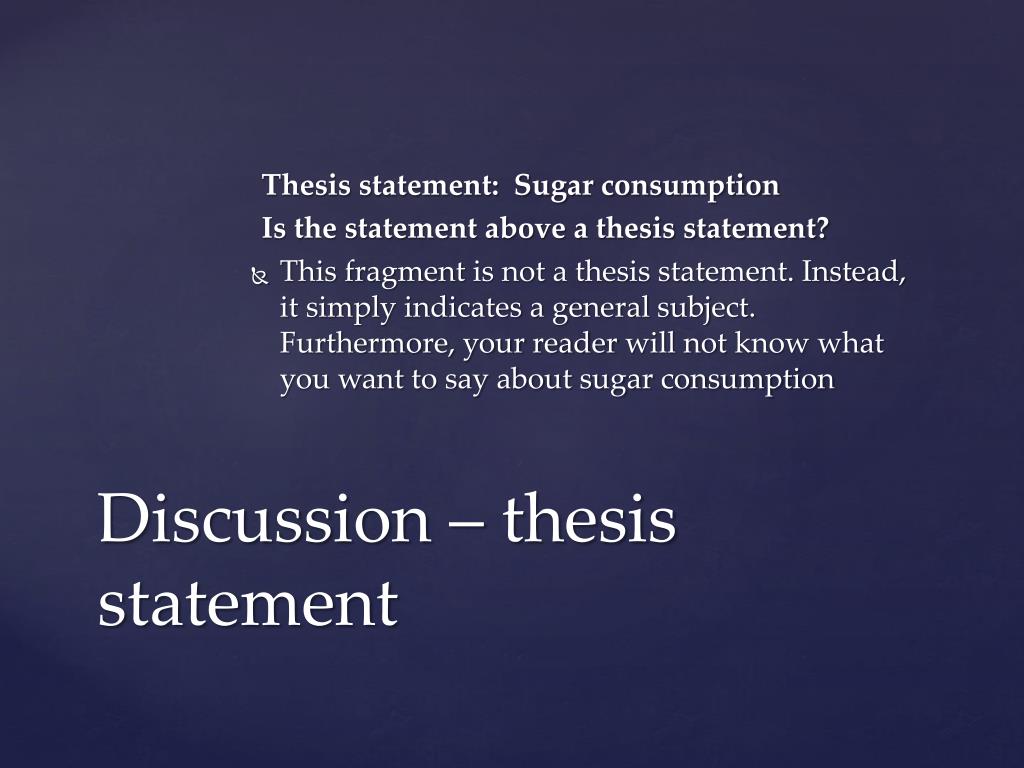 Thesis statement: Sugar consumption

Is the statement above a thesis statement?

This fragment is not a thesis statement. Instead, it simply indicates a general subject. Furthermore, your reader will not know what you want to say about sugar consumption

Discussion – thesis statement